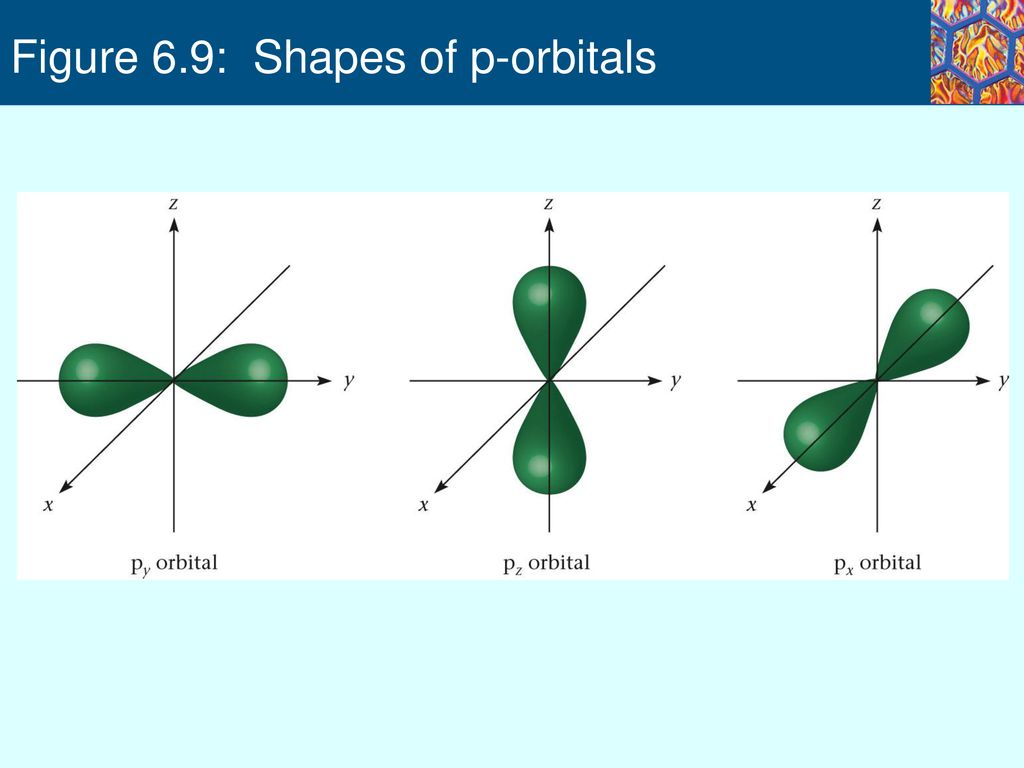 Figure 6.9: Shapes of p-orbitals

z

y

x

$p_y$ orbital

z

y

x

$p_z$ orbital

z

y

x

$p_x$ orbital